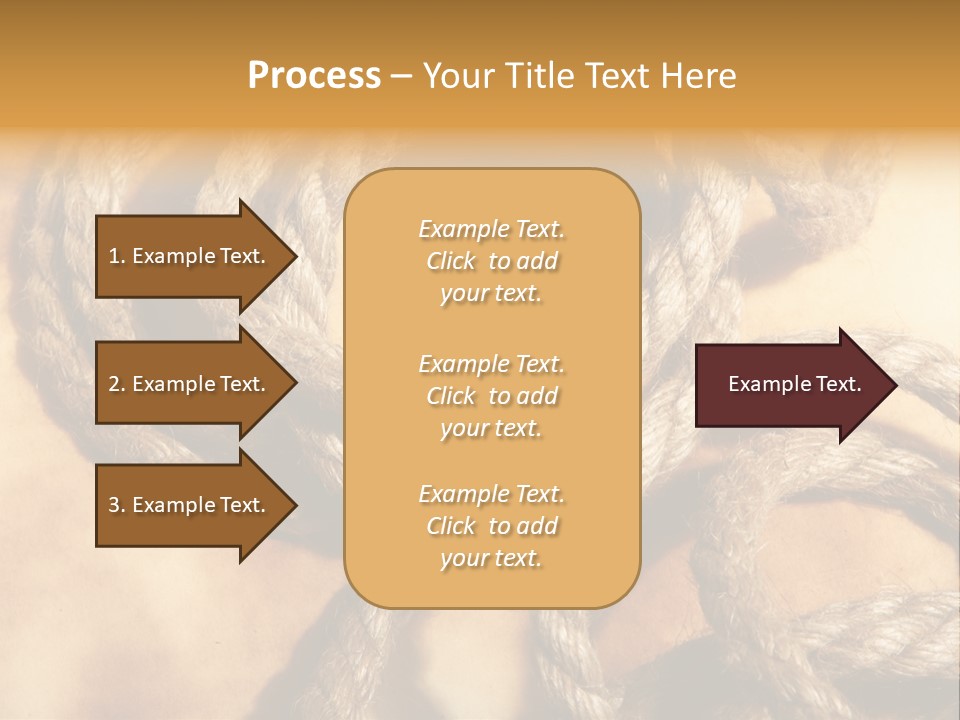 Process – Your Title Text Here

1. Example Text.

2. Example Text.

3. Example Text.

Example Text. Click to add your text.

Example Text. Click to add your text.

Example Text. Click to add your text.

Example Text.